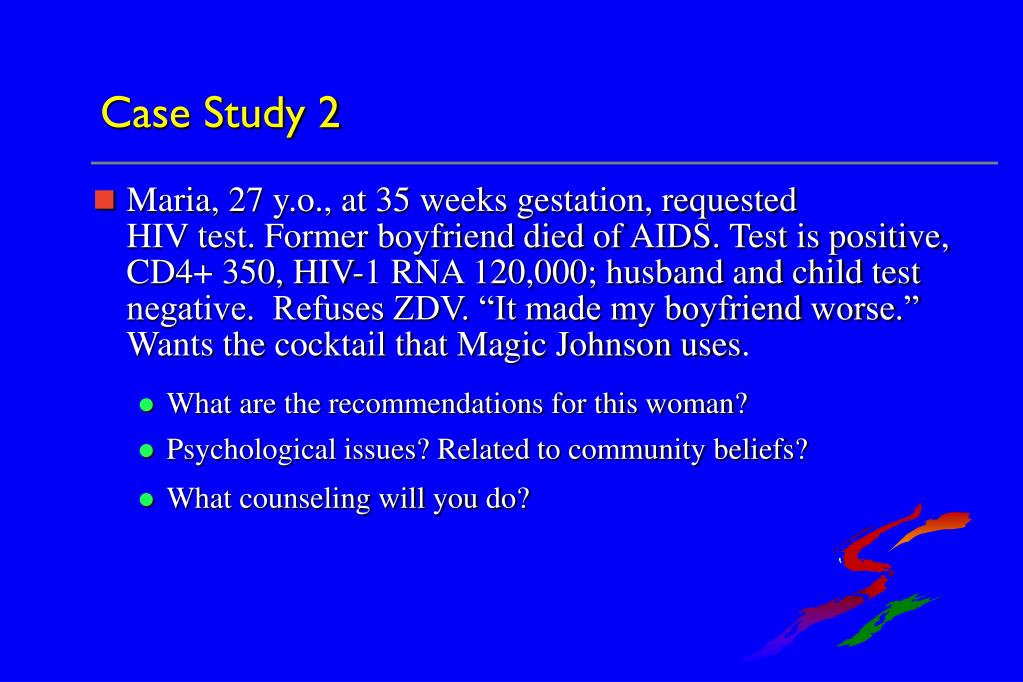 Case Study 2

Maria, 27 y.o., at 35 weeks gestation, requested HIV test. Former boyfriend died of AIDS. Test is positive, CD4+ 350, HIV-1 RNA 120,000; husband and child test negative. Refuses ZDV. “It made my boyfriend worse.” Wants the cocktail that Magic Johnson uses.

What are the recommendations for this woman?

Psychological issues? Related to community beliefs?

What counseling will you do?